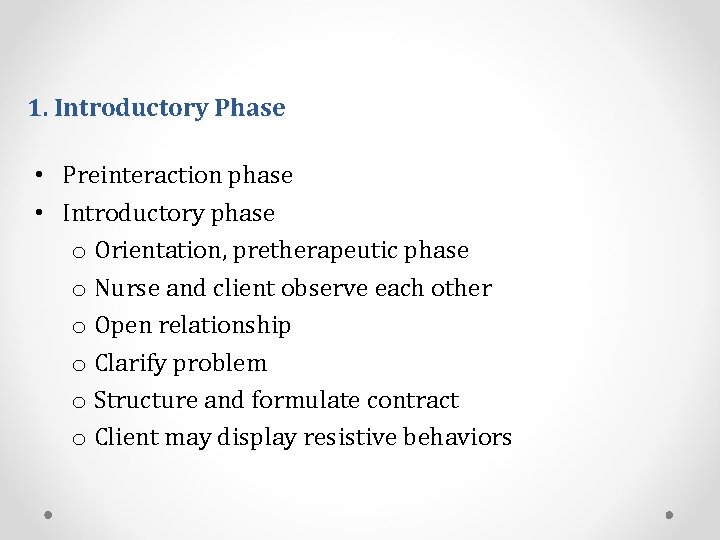 1. Introductory Phase

• Preinteraction phase
• Introductory phase
  o Orientation, pretherapeutic phase
  o Nurse and client observe each other
  o Open relationship
  o Clarify problem
  o Structure and formulate contract
  o Client may display resistive behaviors